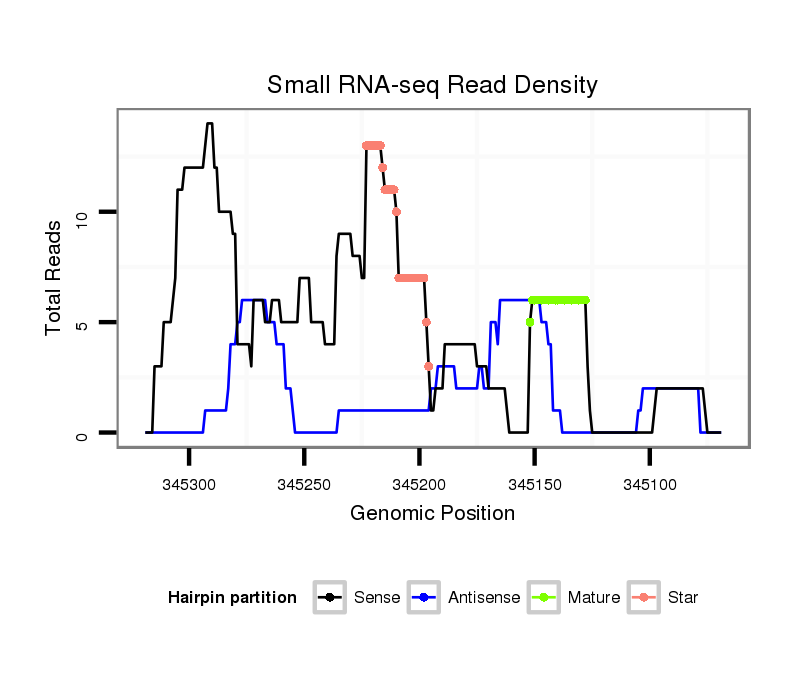 Small RNA-seq Read Density

Total Reads

10

5

0

345300

345250

345200

345150

345100

Genomic Position

Hairpin partition

Sense

Antisense

Mature

Star